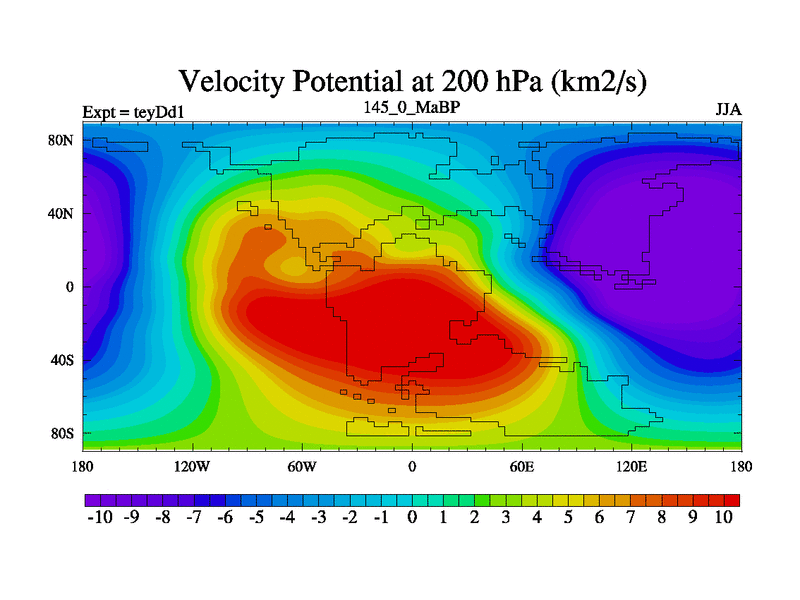 Velocity Potential at 200 hPa (km2/s)

Expt = teyDd1

145_0_MaBP

JJA

80N
40N
0
40S
80S

180 120W 60W 0 60E 120E 180

-10 -9 -8 -7 -6 -5 -4 -3 -2 -1 0 1 2 3 4 5 6 7 8 9 10